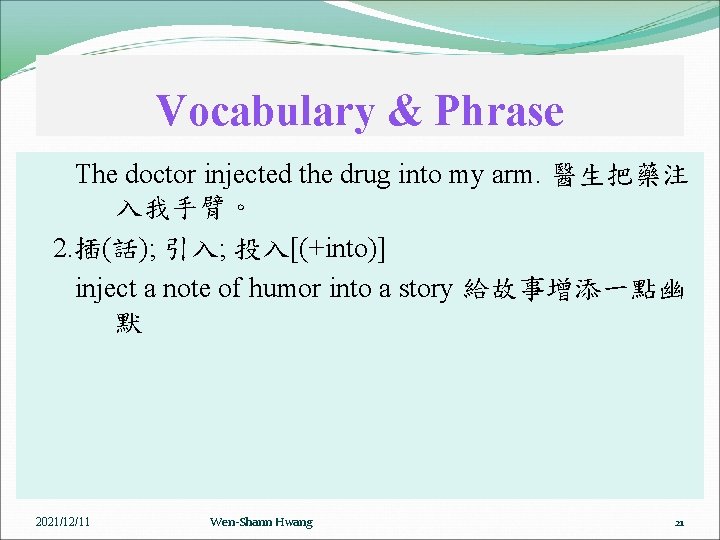 Vocabulary & Phrase

The doctor injected the drug into my arm. 醫生把藥注入我手臂。

2.插(話); 引入; 投入[(+into)]

inject a note of humor into a story 給故事增添一點幽默

2021/12/11

Wen-Shann Hwang

21